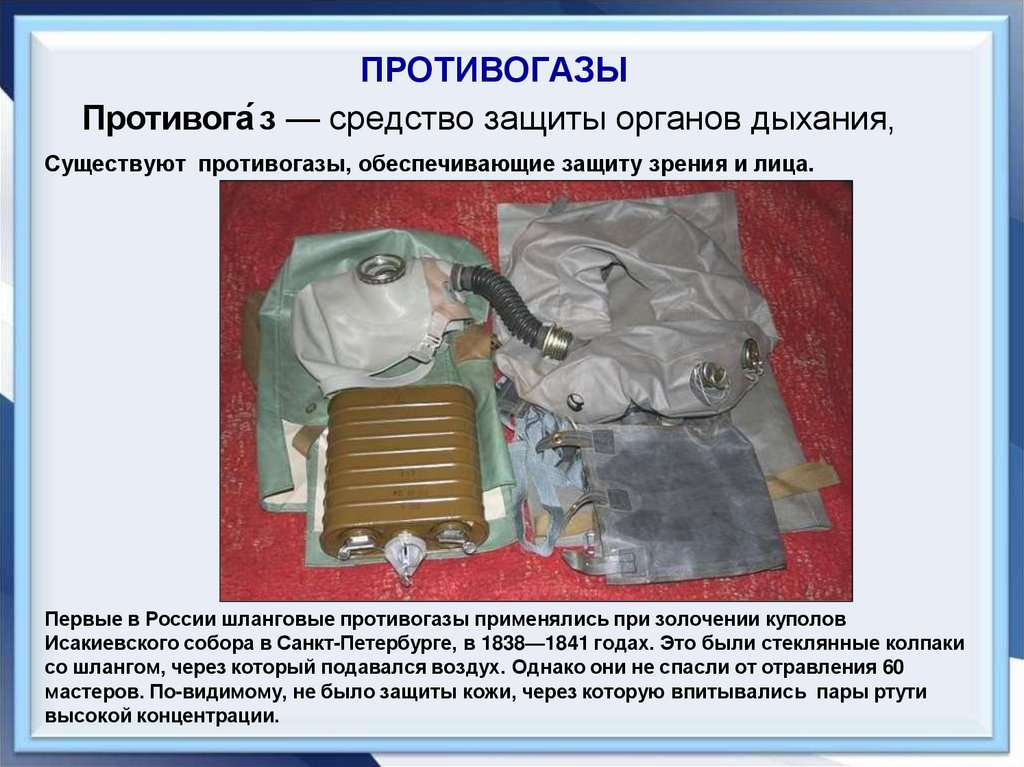 ПРОТИВОГАЗЫ

Противога́з — средство защиты органов дыхания,

Существуют противогазы, обеспечивающие защиту зрения и лица.

Первые в России шланговые противогазы применялись при золочении куполов Исакиевского собора в Санкт-Петербурге, в 1838—1841 годах. Это были стеклянные колпаки со шлангом, через который подавался воздух. Однако они не спасли от отравления 60 мастеров. По-видимому, не было защиты кожи, через которую впитывались пары ртути высокой концентрации.